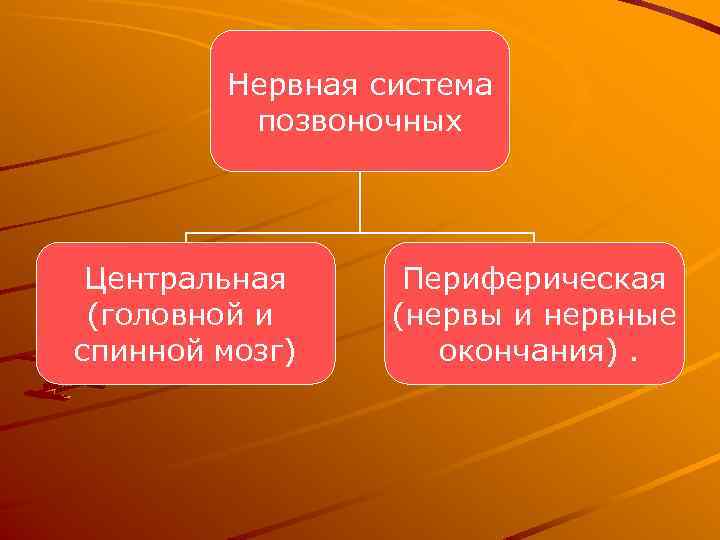 Нервная система позвоночных

Центральная (головной и спинной мозг)

Периферическая (нервы и нервные окончания) .